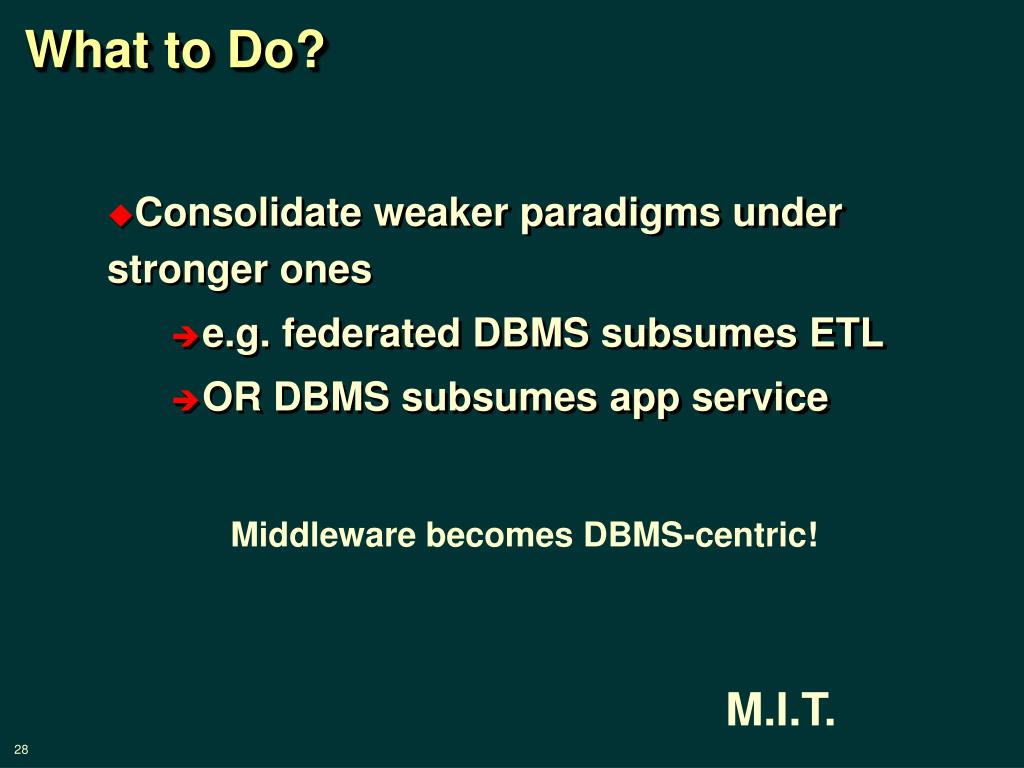 What to Do?

Consolidate weaker paradigms under stronger ones

e.g. federated DBMS subsumes ETL

OR DBMS subsumes app service

Middleware becomes DBMS-centric!

M.I.T.

28